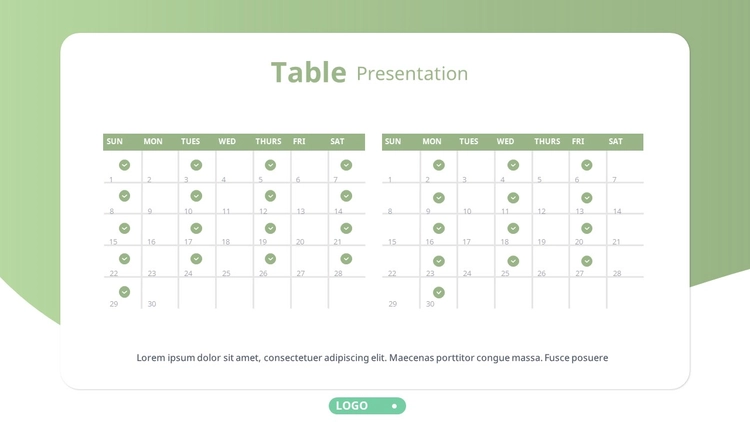 Table Presentation

| SUN | MON | TUES | WED | THURS | FRI | SAT |
|---|---|---|---|---|---|---|
| 1 | 2 | 3 | 4 | 5 | 6 | 7 |
| 8 | 9 | 10 | 11 | 12 | 13 | 14 |
| 15 | 16 | 17 | 18 | 19 | 20 | 21 |
| 22 | 23 | 24 | 25 | 26 | 27 | 28 |
| 29 | 30 | | | | | |

| SUN | MON | TUES | WED | THURS | FRI | SAT |
|---|---|---|---|---|---|---|
| 1 | 2 | 3 | 4 | 5 | 6 | 7 |
| 8 | 9 | 10 | 11 | 12 | 13 | 14 |
| 15 | 16 | 17 | 18 | 19 | 20 | 21 |
| 22 | 23 | 24 | 25 | 26 | 27 | 28 |
| 29 | 30 | | | | | |

Lorem ipsum dolor sit amet, consectetuer adipiscing elit. Maecenas porttitor congue massa. Fusce posuere

LOGO